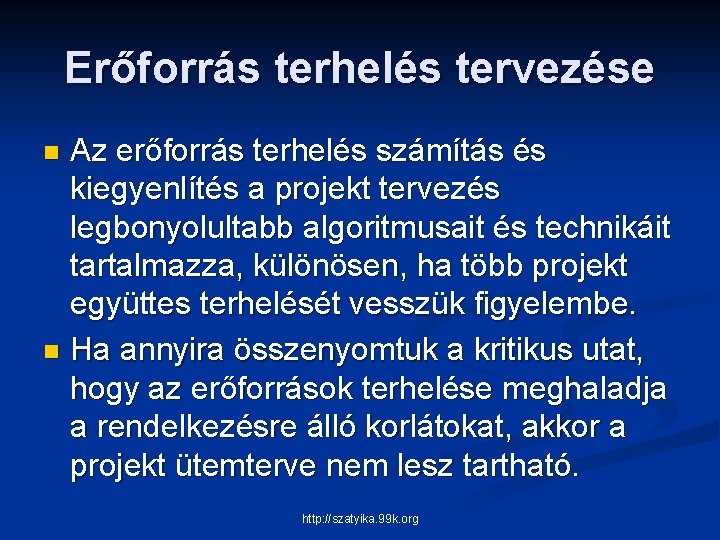 Erőforrás terhelés tervezése

Az erőforrás terhelés számítás és kiegyenlítés a projekt tervezés legbonyolultabb algoritmusait és technikáit tartalmazza, különösen, ha több projekt együttes terhelését vesszük figyelembe.

Ha annyira összenyomtuk a kritikus utat, hogy az erőforrások terhelése meghaladja a rendelkezésre álló korlátokat, akkor a projekt ütemterve nem lesz tartható.

http://szatyika.99k.org